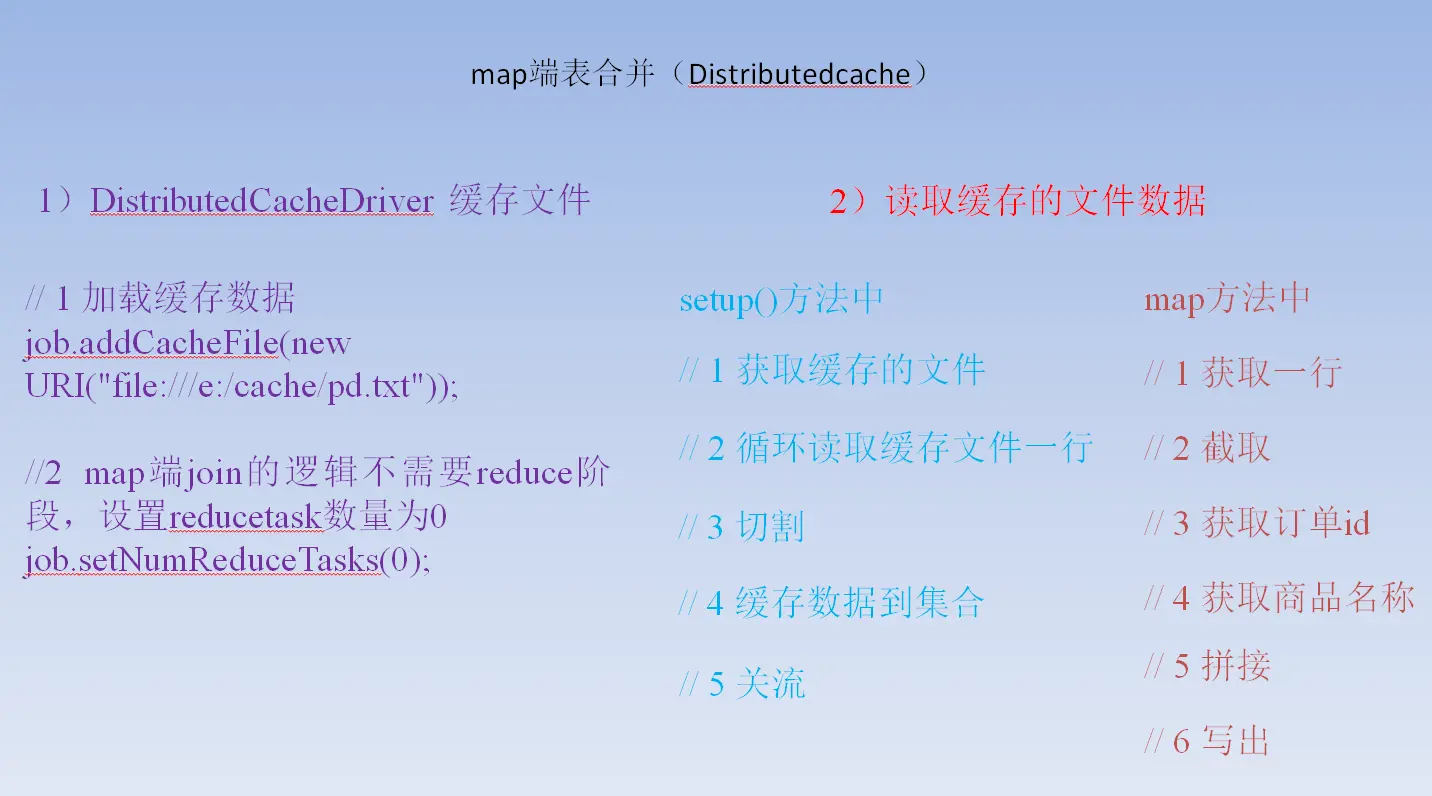 map端表合并（Distributedcache）

1）DistributedCacheDriver 缓存文件

// 1 加载缓存数据
job.addCacheFile(new URI("file:///e:/cache/pd.txt"));

//2 map端join的逻辑不需要reduce阶段，设置reducetask数量为0
job.setNumReduceTasks(0);

2）读取缓存的文件数据

setup()方法中

// 1 获取缓存的文件

// 2 循环读取缓存文件一行

// 3 切割

// 4 缓存数据到集合

// 5 关流

map方法中

// 1 获取一行

// 2 截取

// 3 获取订单id

// 4 获取商品名称

// 5 拼接

// 6 写出